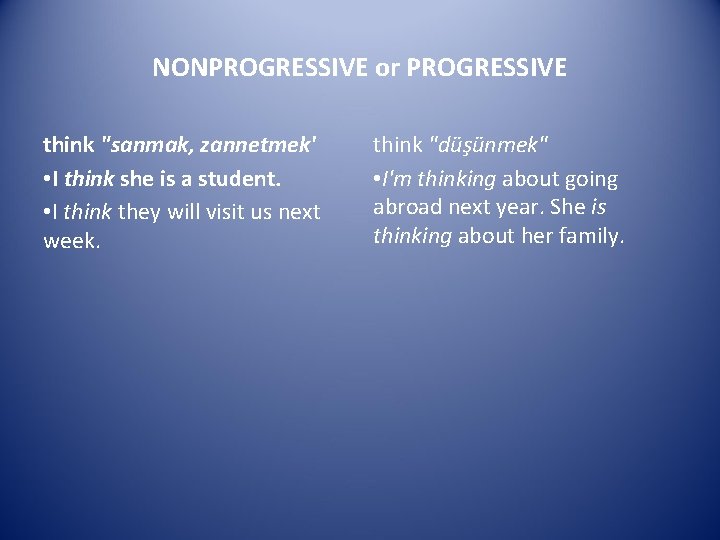 NONPROGRESSIVE or PROGRESSIVE

think "sanmak, zannetmek'

•I think she is a student.

•I think they will visit us next week.

think "düşünmek"

•I'm thinking about going abroad next year. She is thinking about her family.